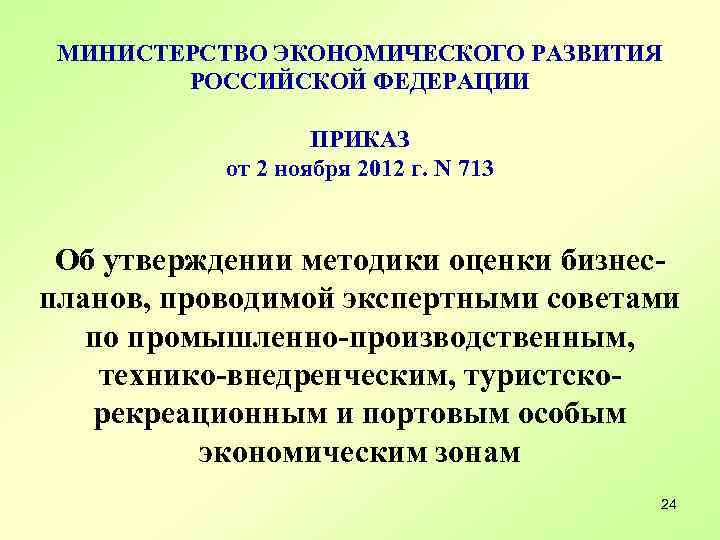 МИНИСТЕРСТВО ЭКОНОМИЧЕСКОГО РАЗВИТИЯ РОССИЙСКОЙ ФЕДЕРАЦИИ

ПРИКАЗ
от 2 ноября 2012 г. N 713

Об утверждении методики оценки бизнес-планов, проводимой экспертными советами по промышленно-производственным, технико-внедренческим, туристско-рекреационным и портовым особым экономическим зонам

24